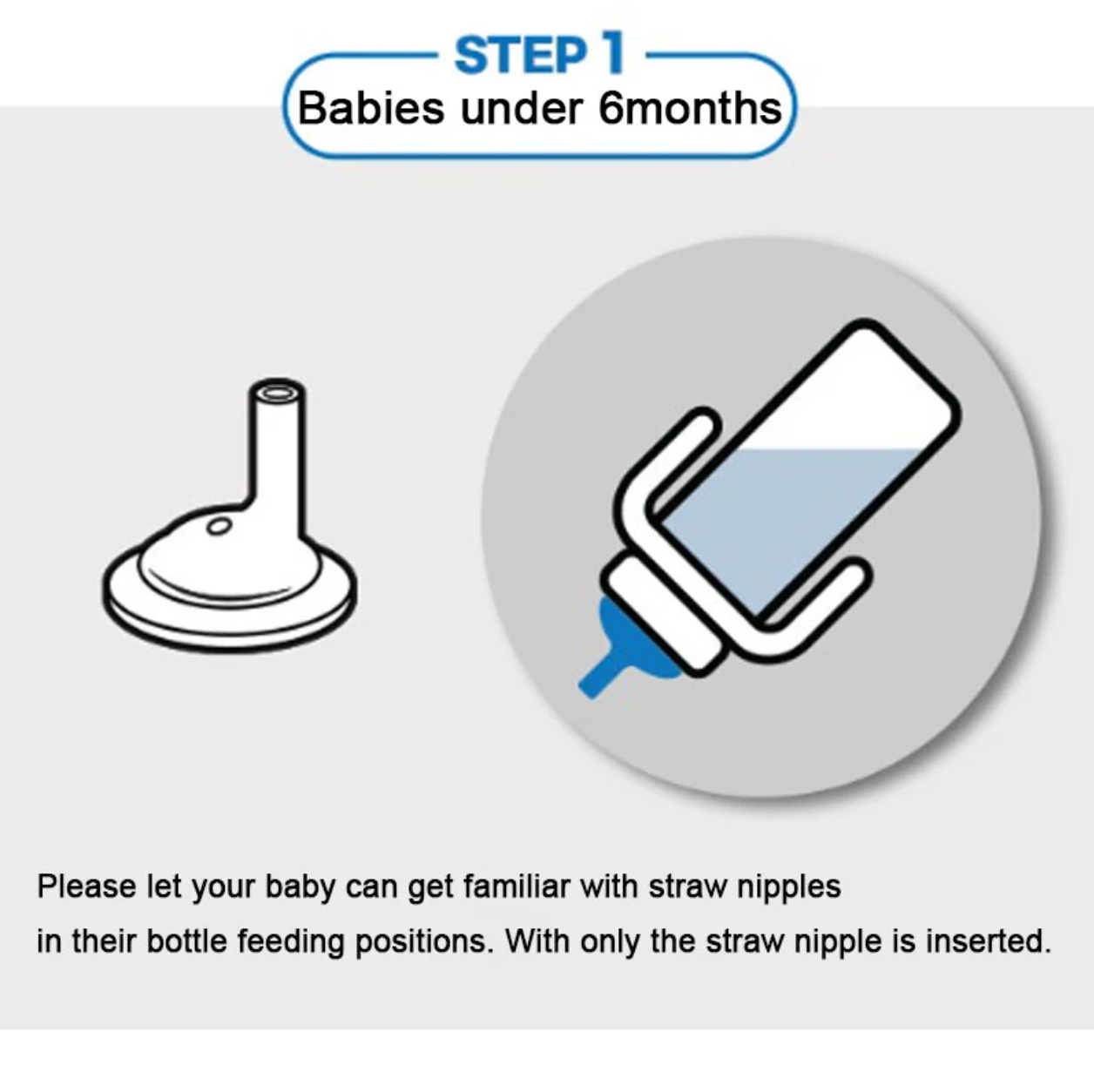 STEP 1
Babies under 6months

Please let your baby can get familiar with straw nipples in their bottle feeding positions. With only the straw nipple is inserted.